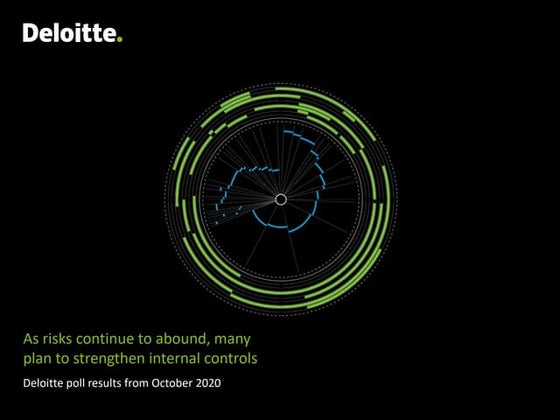 Deloitte.

As risks continue to abound, many plan to strengthen internal controls

Deloitte poll results from October 2020